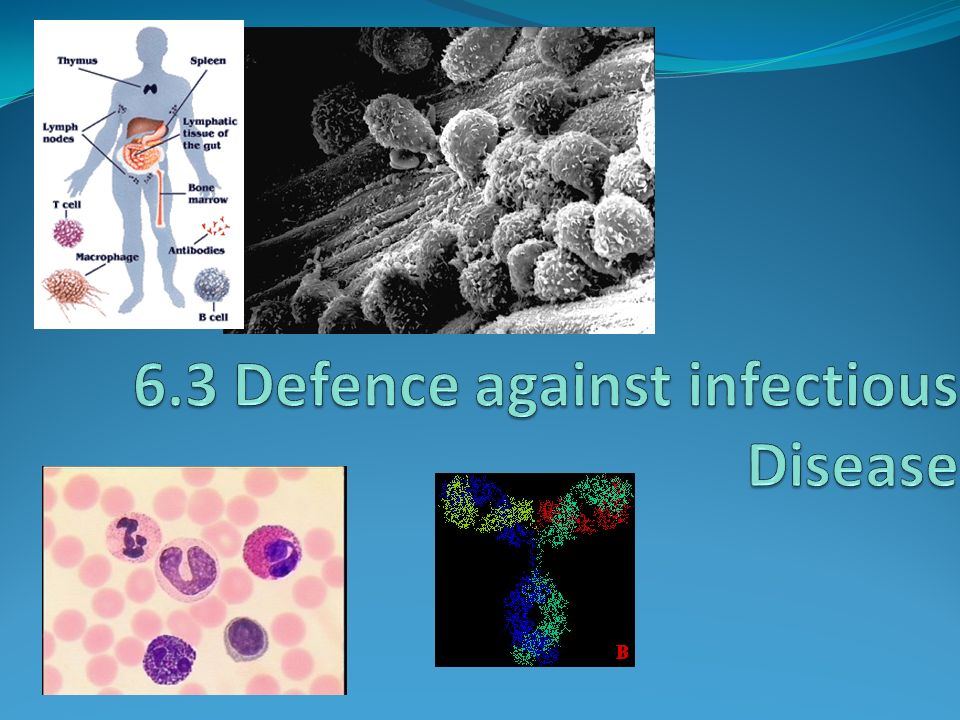 Thymus

Spleen

Lymph nodes

Lymphatic tissue of the gut

Bone marrow

T cell

Antibodies

Macrophage

B cell

6.3 Defence against infectious Disease

B